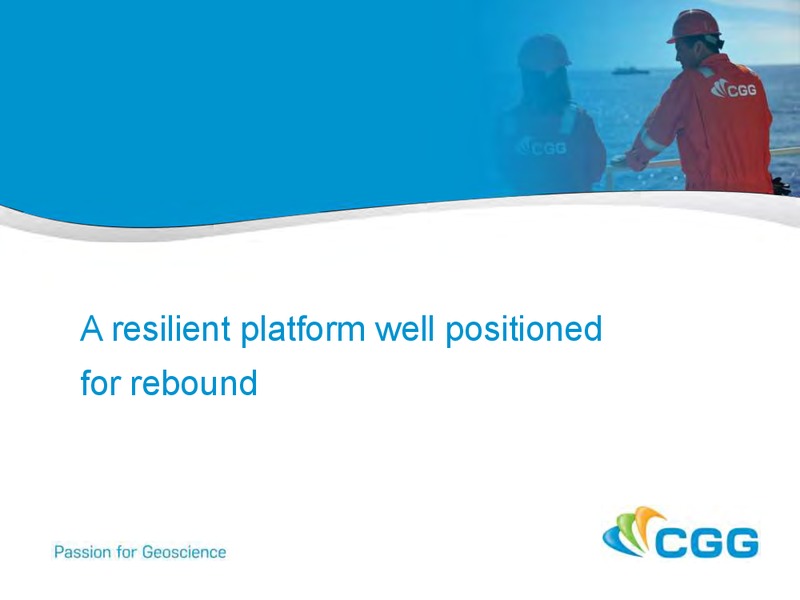 CGG

CGG

A resilient platform well positioned for rebound

Passion for Geoscience

CGG